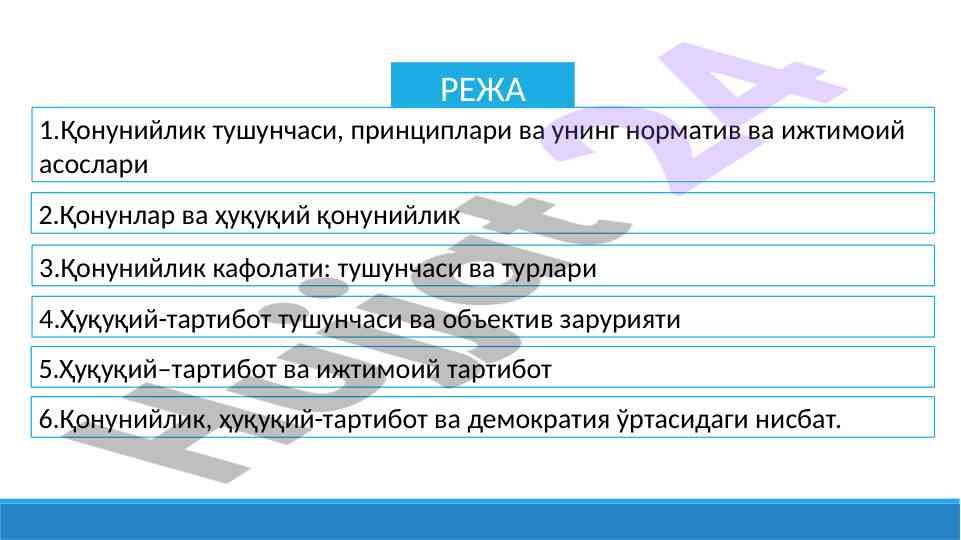 РЕЖА

1.Қонунийлик тушунчаси, принциплари ва унинг норматив ва ижтимоий асослари

2.Қонунлар ва ҳуқуқий қонунийлик

3.Қонунийлик кафолати: тушунчаси ва турлари

4.Ҳуқуқий-тартибот тушунчаси ва объектив зарурияти

5.Ҳуқуқий–тартибот ва ижтимоий тартибот

6.Қонунийлик, ҳуқуқий-тартибот ва демократия ўртасидаги нисбат.

Hujjat 24